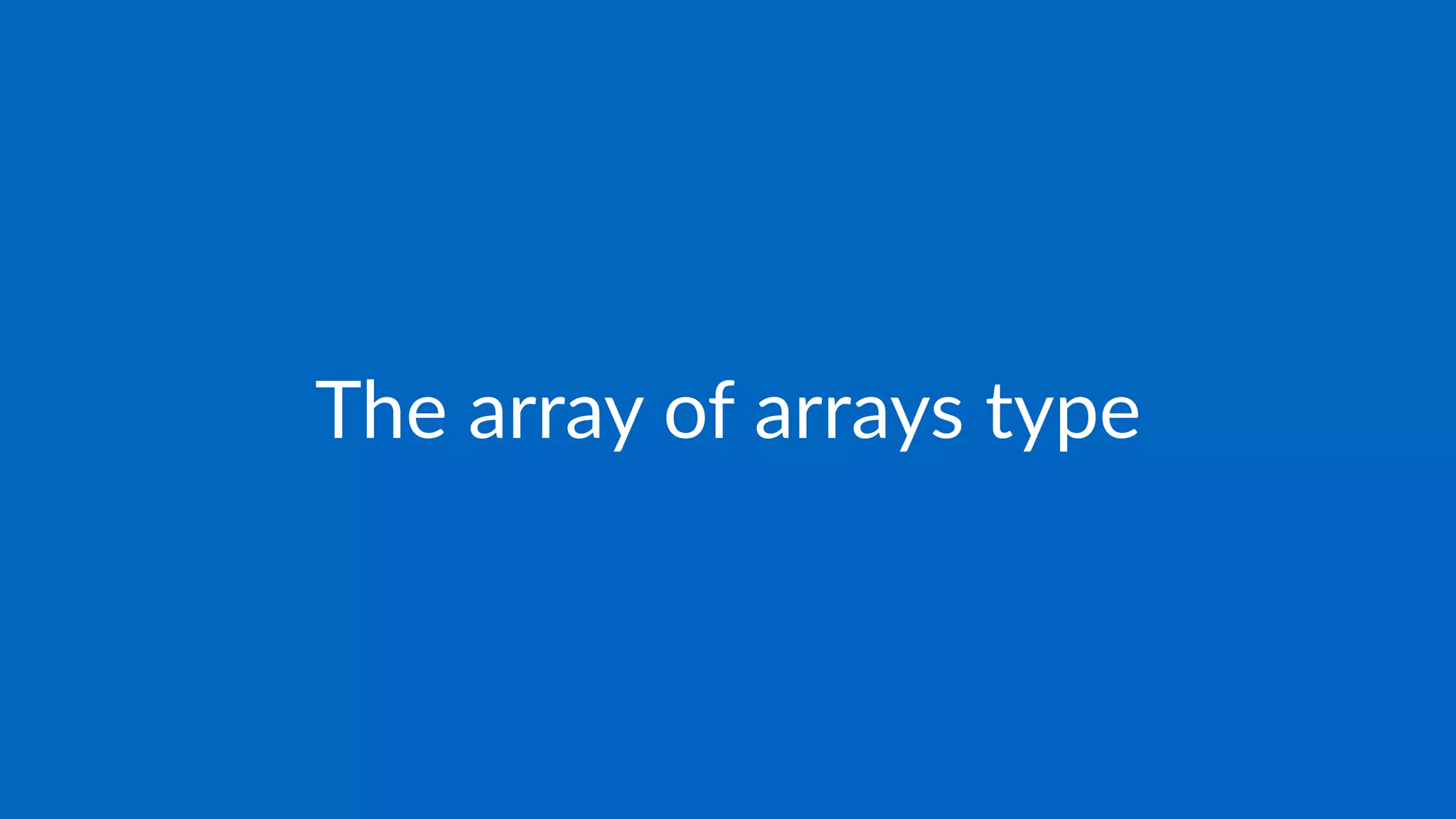 The array of arrays type